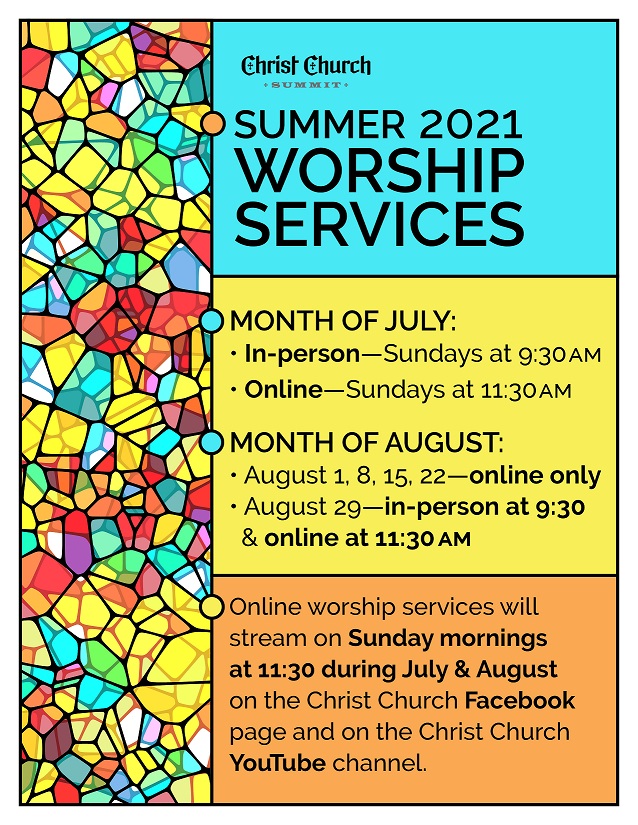 Christ Church
SUMMIT

SUMMER 2021
WORSHIP
SERVICES

MONTH OF JULY:
• In-person—Sundays at 9:30 AM
• Online—Sundays at 11:30 AM

MONTH OF AUGUST:
• August 1, 8, 15, 22—online only
• August 29—in-person at 9:30 & online at 11:30 AM

Online worship services will stream on Sunday mornings at 11:30 during July & August on the Christ Church Facebook page and on the Christ Church YouTube channel.